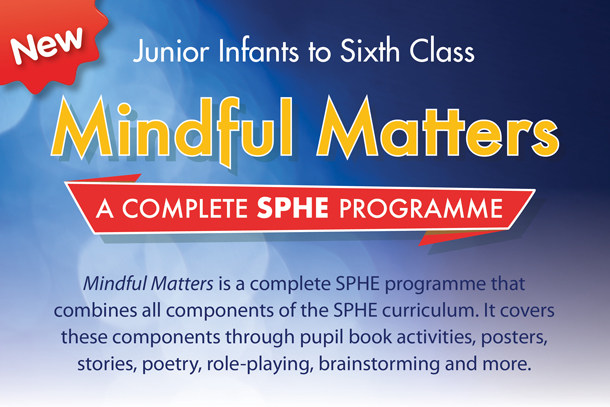 New

Junior Infants to Sixth Class

Mindful Matters

A COMPLETE SPHE PROGRAMME

Mindful Matters is a complete SPHE programme that combines all components of the SPHE curriculum. It covers these components through pupil book activities, posters, stories, poetry, role-playing, brainstorming and more.